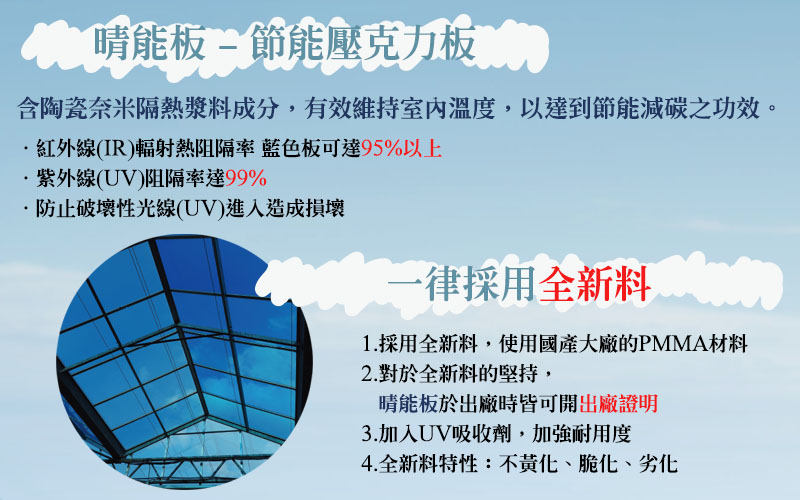 晴能板 – 節能壓克力板

含陶瓷奈米隔熱漿料成分，有效維持室內溫度，以達到節能減碳之功效。

· 紅外線(IR)輻射熱阻隔率 藍色板可達95%以上
· 紫外線(UV)阻隔率達99%
· 防止破壞性光線(UV)進入造成損壞

一律採用全新料

1.採用全新料，使用國產大廠的PMMA材料
2.對於全新料的堅持，
晴能板於出廠時皆可開出廠證明
3.加入UV吸收劑，加強耐用度
4.全新料特性：不黃化、脆化、劣化